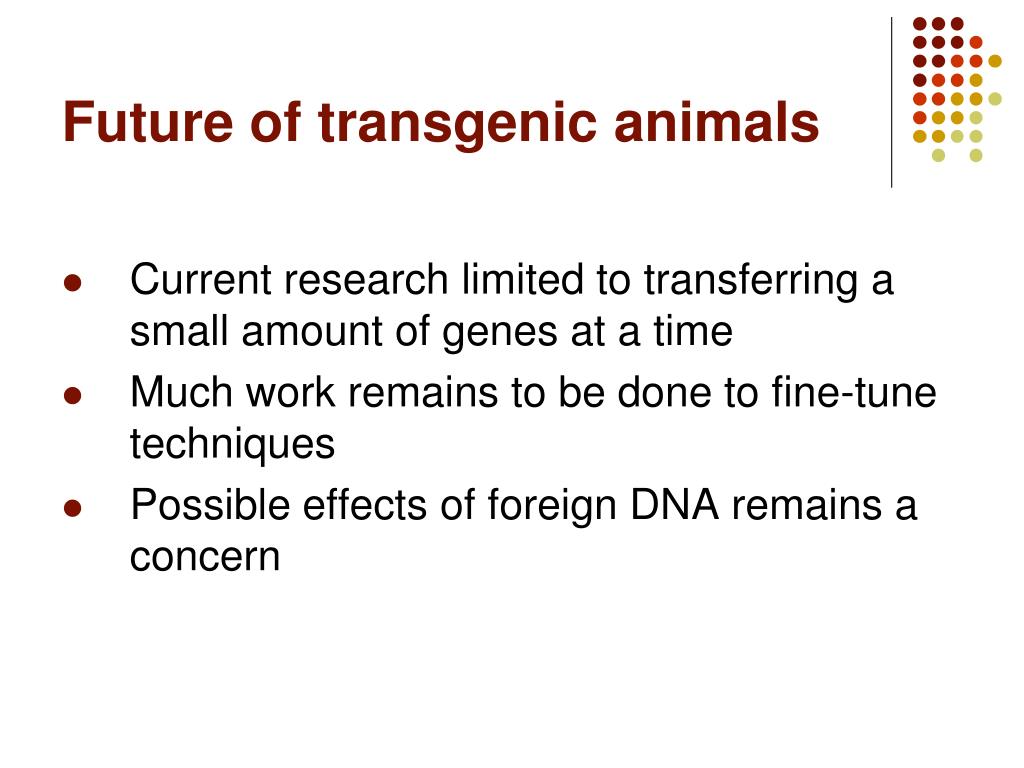 Future of transgenic animals

- Current research limited to transferring a small amount of genes at a time
- Much work remains to be done to fine-tune techniques
- Possible effects of foreign DNA remains a concern